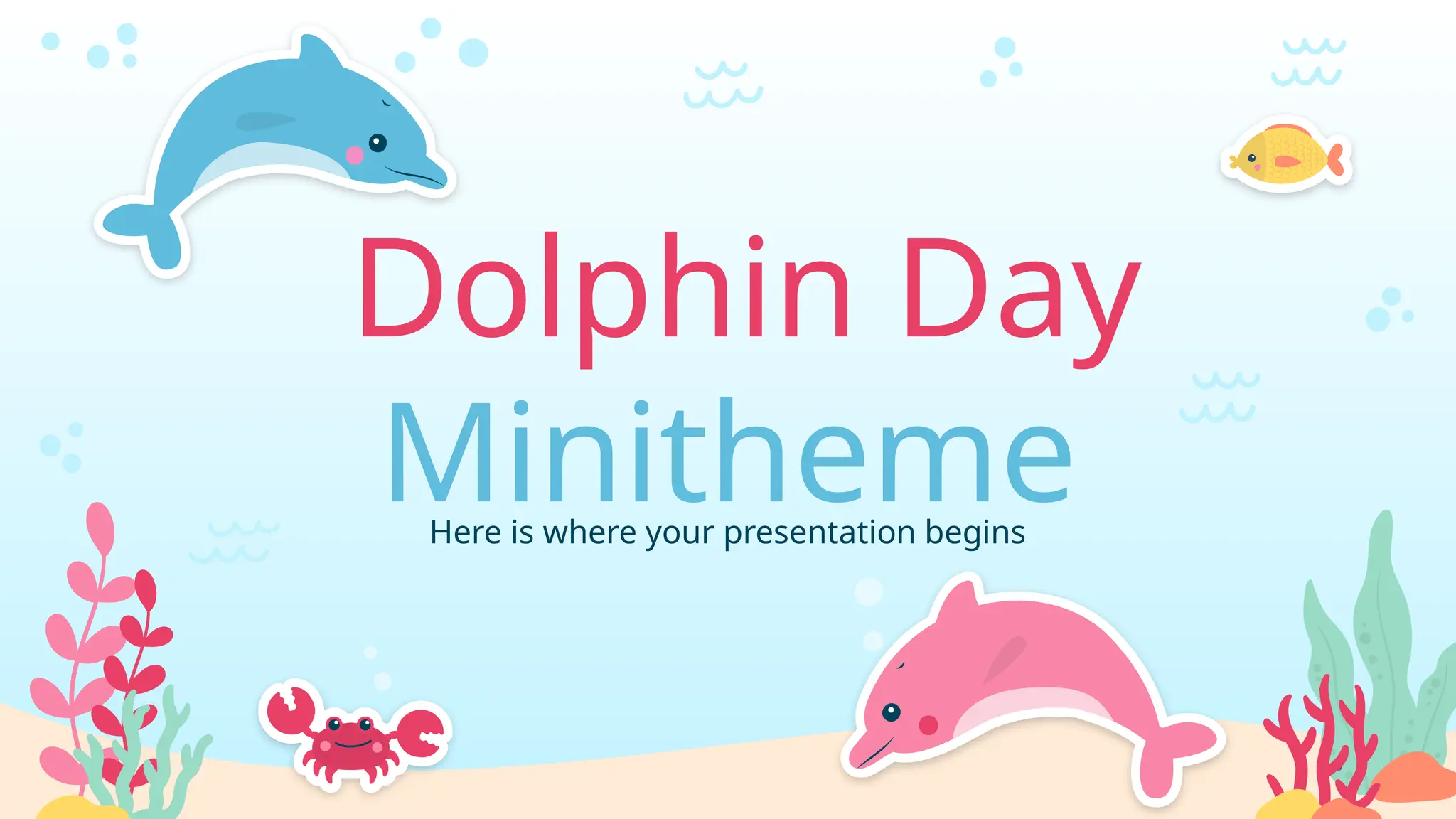 Dolphin Day Minitheme

Here is where your presentation begins